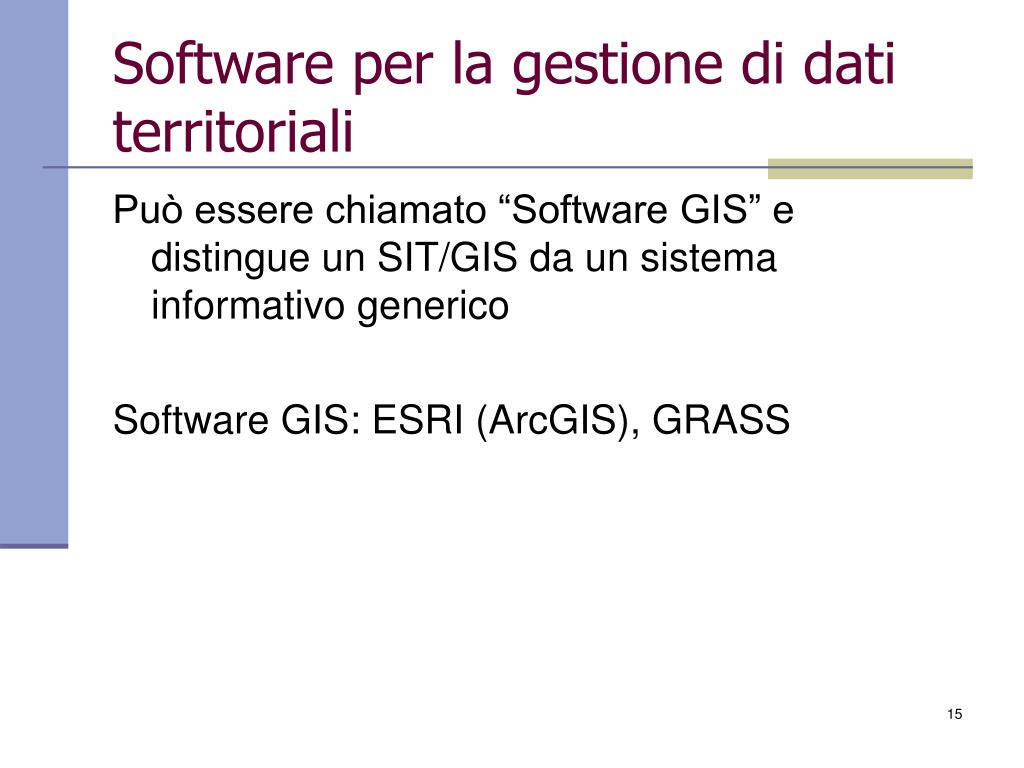 Software per la gestione di dati territoriali

Può essere chiamato “Software GIS” e distingue un SIT/GIS da un sistema informativo generico

Software GIS: ESRI (ArcGIS), GRASS

15